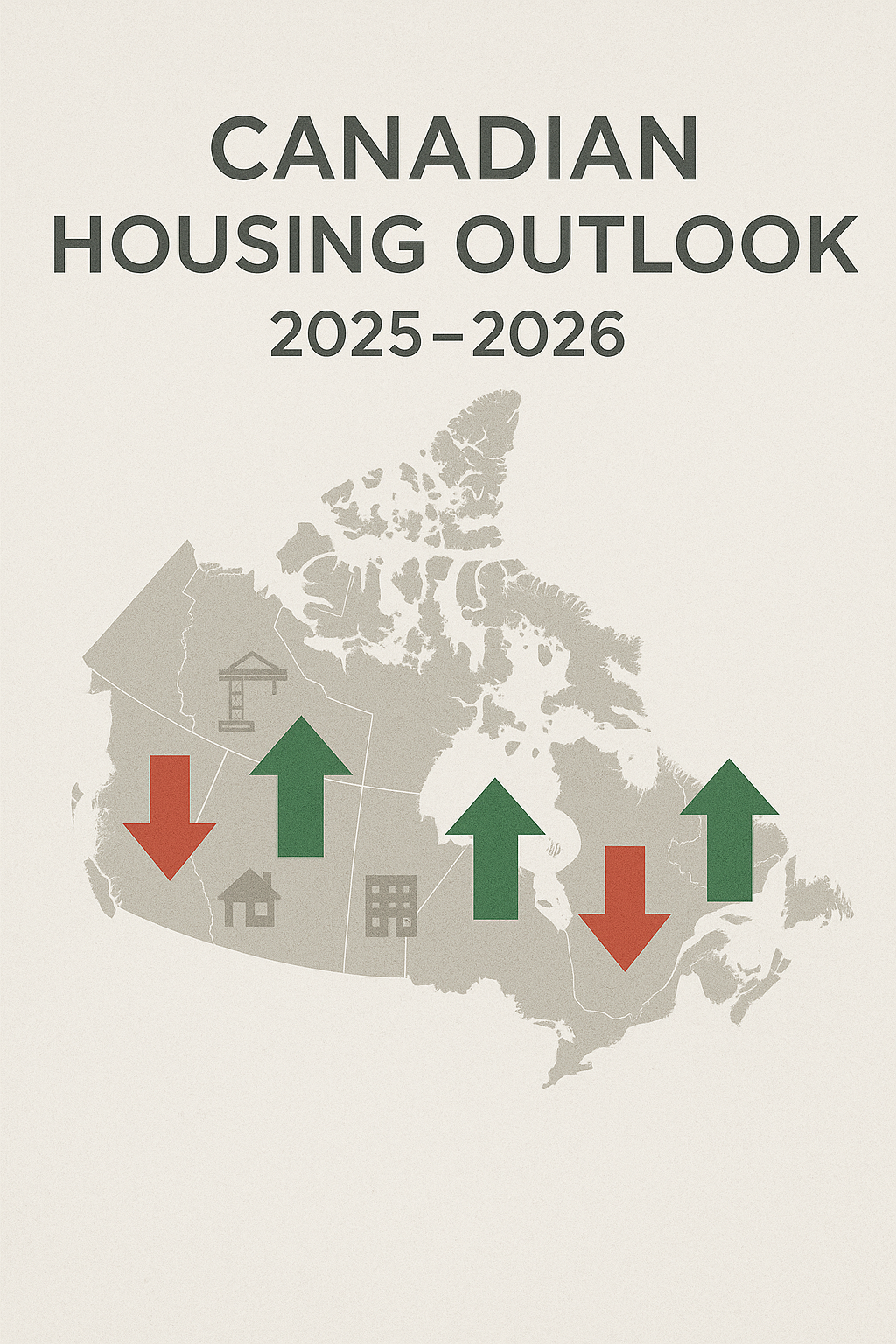 CANADIAN
HOUSING OUTLOOK
2025–2026